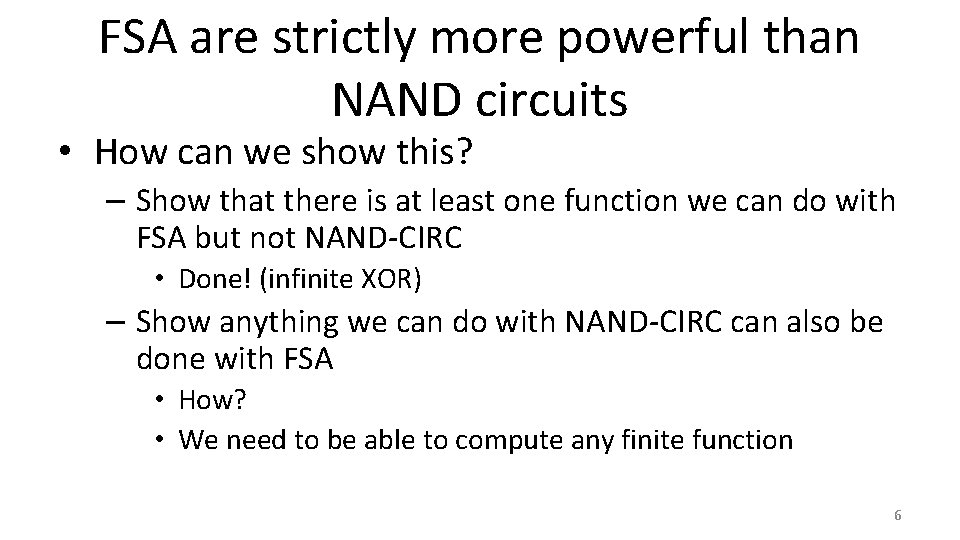 FSA are strictly more powerful than NAND circuits

• How can we show this?
– Show that there is at least one function we can do with FSA but not NAND-CIRC
• Done! (infinite XOR)
– Show anything we can do with NAND-CIRC can also be done with FSA
• How?
• We need to be able to compute any finite function

6